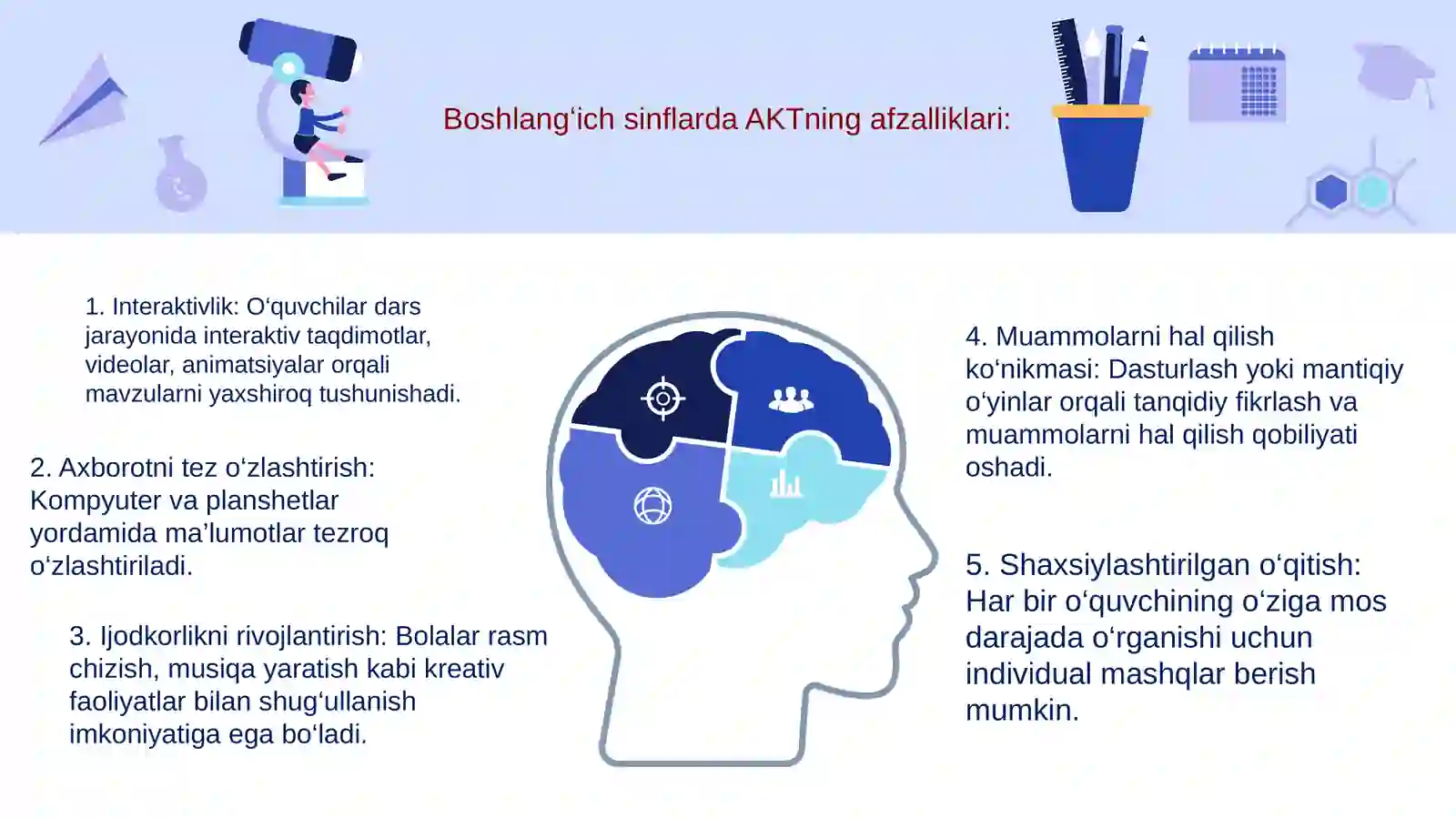 Boshlang‘ich sinflarda AKTning afzalliklari:

1. Interaktivlik: O‘quvchilar dars jarayonida interaktiv taqdimotlar, videolar, animatsiyalar orqali mavzularni yaxshiroq tushunishadi.

2. Axborotni tez o‘zlashtirish: Kompyuter va planshetlar yordamida ma’lumotlar tezroq o‘zlashtiriladi.

3. Ijodkorlikni rivojlantirish: Bolalar rasm chizish, musiqa yaratish kabi kreativ faoliyatlar bilan shug‘ullanish imkoniyatiga ega bo‘ladi.

4. Muammolarni hal qilish ko‘nikmasi: Dasturlash yoki mantiqiy o‘yinlar orqali tanqidiy fikrlash va muammolarni hal qilish qobiliyati oshadi.

5. Shaxsiylashtirilgan o‘qitish: Har bir o‘quvchining o‘ziga mos darajada o‘rganishi uchun individual mashqlar berish mumkin.